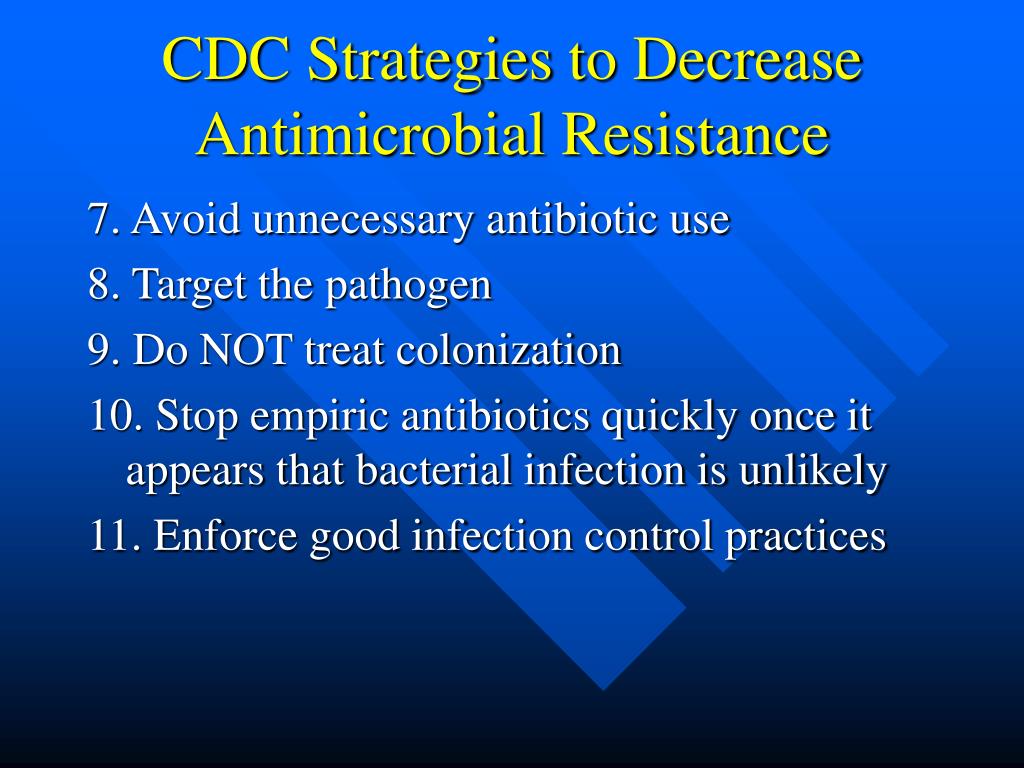 CDC Strategies to Decrease Antimicrobial Resistance

7. Avoid unnecessary antibiotic use

8. Target the pathogen

9. Do NOT treat colonization

10. Stop empiric antibiotics quickly once it appears that bacterial infection is unlikely

11. Enforce good infection control practices